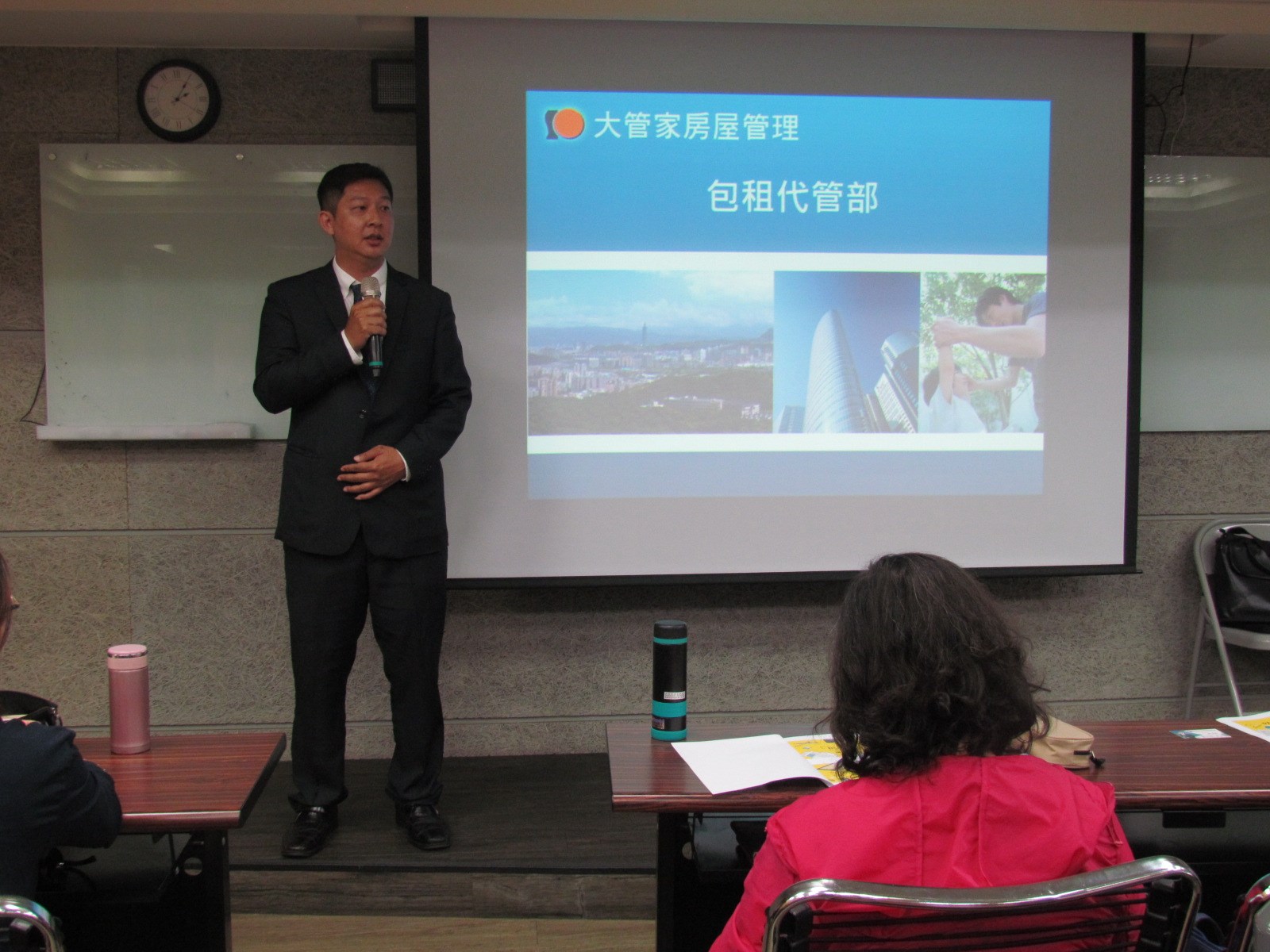 大管家房屋管理

包租代管部